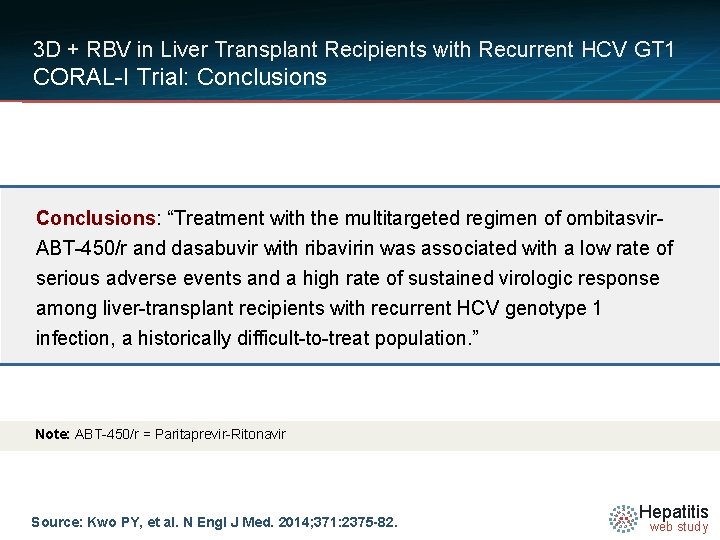 3D + RBV in Liver Transplant Recipients with Recurrent HCV GT1
CORAL-I Trial: Conclusions

Conclusions: “Treatment with the multitargeted regimen of ombitasvir-ABT-450/r and dasabuvir with ribavirin was associated with a low rate of serious adverse events and a high rate of sustained virologic response among liver-transplant recipients with recurrent HCV genotype 1 infection, a historically difficult-to-treat population.”

Note: ABT-450/r = Paritaprevir-Ritonavir

Source: Kwo PY, et al. N Engl J Med. 2014;371:2375-82.

Hepatitis
web study